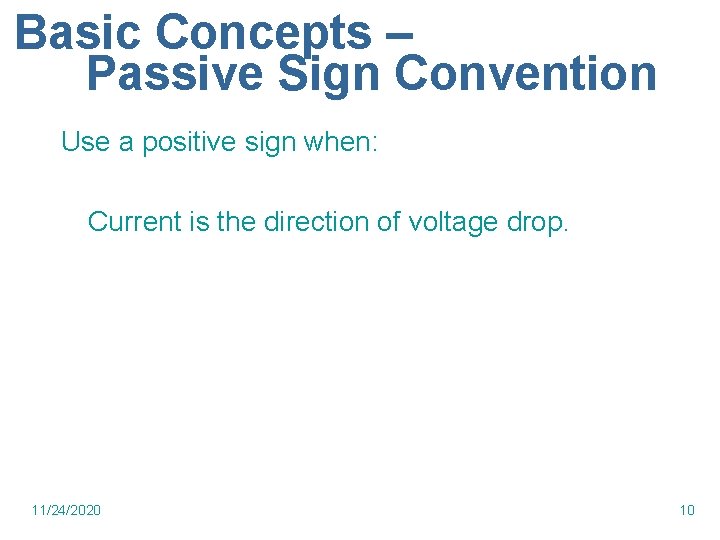 Basic Concepts –
Passive Sign Convention

Use a positive sign when:

Current is the direction of voltage drop.

11/24/2020

10